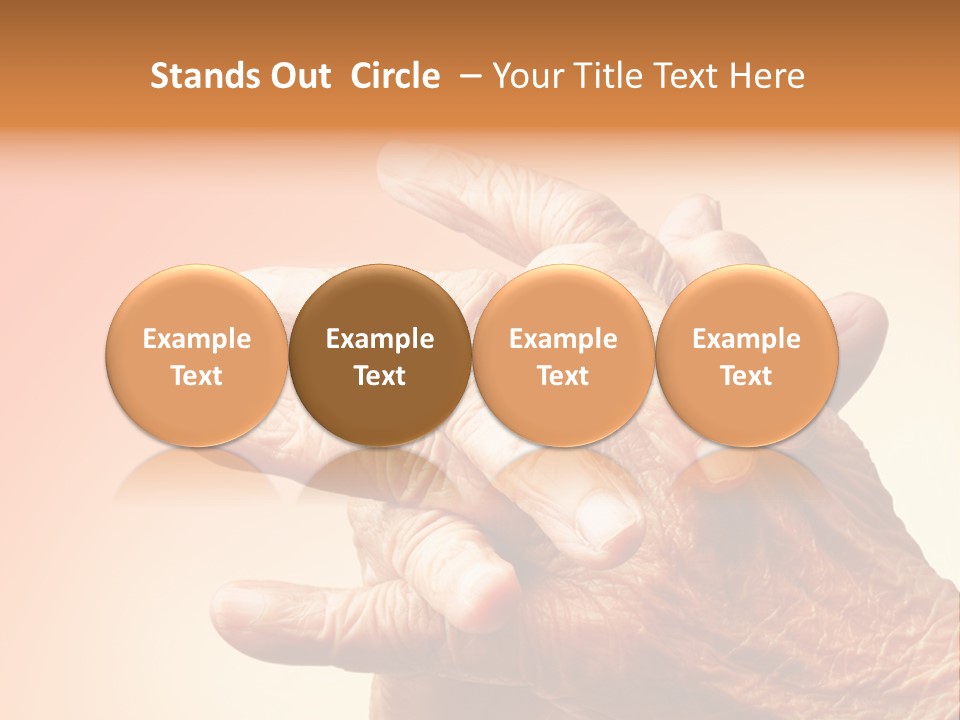 Stands Out Circle – Your Title Text Here

Example Text

Example Text

Example Text

Example Text